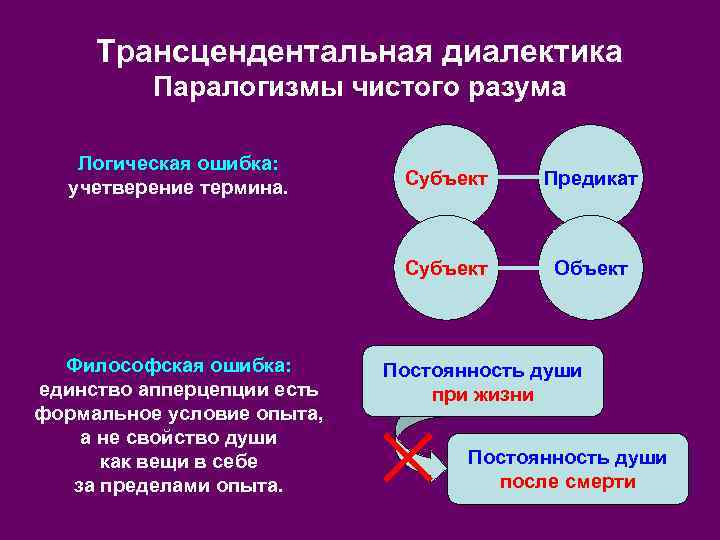 Трансцендентальная диалектика
Паралогизмы чистого разума

Логическая ошибка:
учетверение термина.

Субъект
Предикат
Субъект
Объект

Философская ошибка:
единство апперцепции есть формальное условие опыта, а не свойство души как вещи в себе за пределами опыта.

Постоянность души при жизни

Постоянность души после смерти